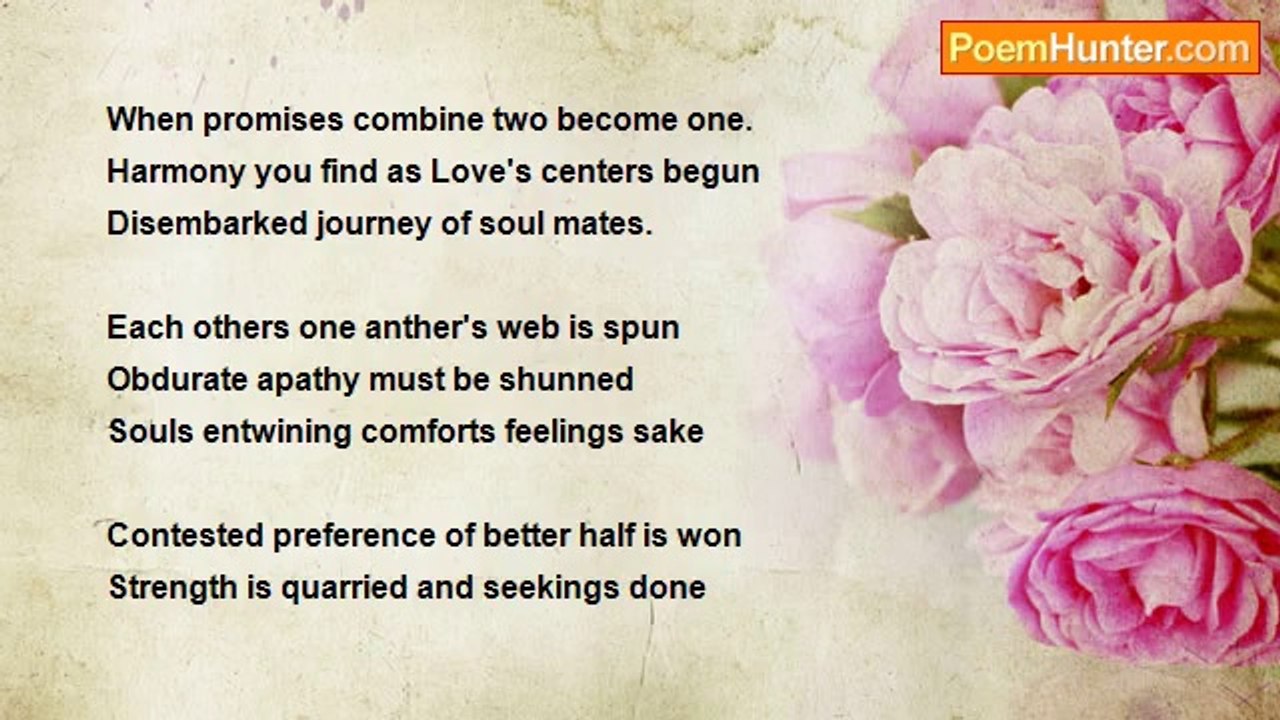 PoemHunter.com

When promises combine two become one.
Harmony you find as Love's centers begun
Disembarked journey of soul mates.

Each others one anther's web is spun
Obdurate apathy must be shunned
Souls entwining comforts feelings sake

Contested preference of better half is won
Strength is quarried and seekings done